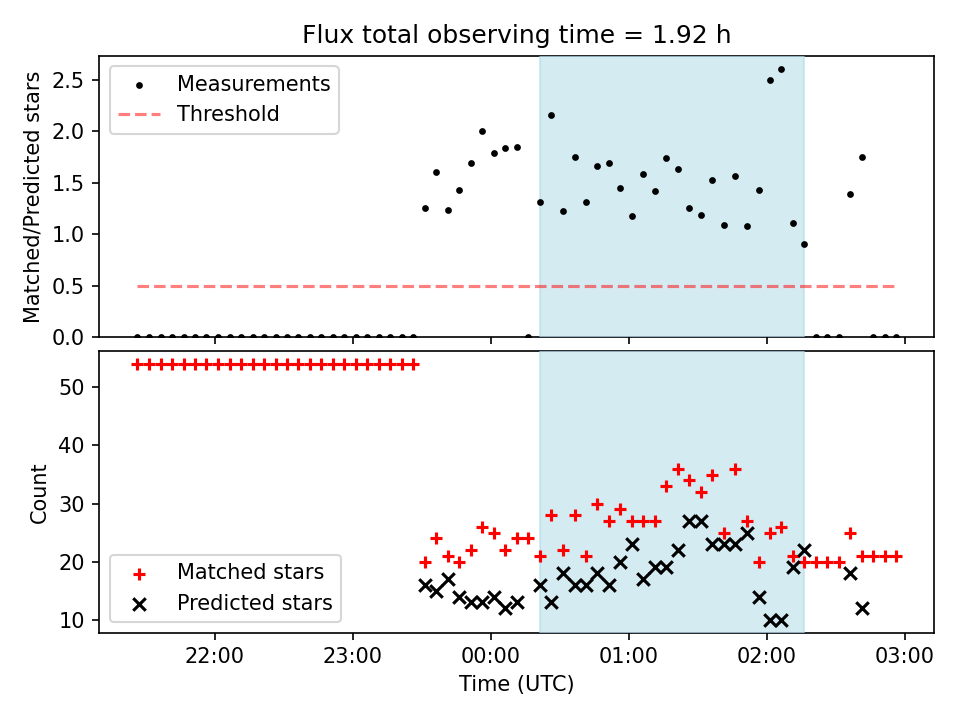 Flux total observing time = 1.92 h

Measurements
Threshold

Matched/Predicted stars

2.5
2.0
1.5
1.0
0.5
0.0

Count

50
40
30
20
10

Matched stars
Predicted stars

22:00
23:00
00:00
01:00
02:00
03:00

Time (UTC)